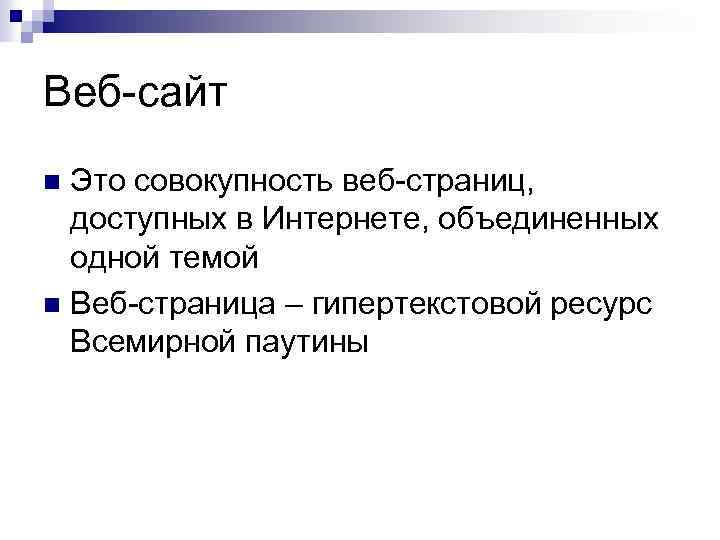 Веб-сайт

Это совокупность веб-страниц, доступных в Интернете, объединенных одной темой

Веб-страница – гипертекстовой ресурс Всемирной паутины